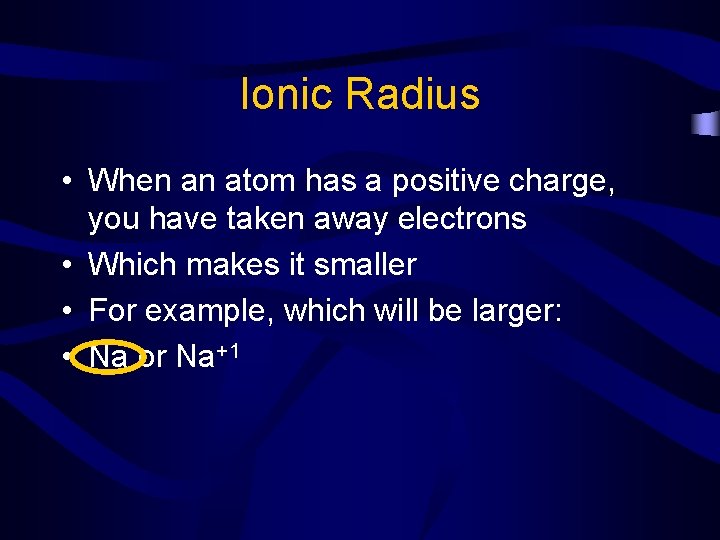 Ionic Radius

• When an atom has a positive charge, you have taken away electrons
• Which makes it smaller
• For example, which will be larger:
• Na or $Na^{+1}$